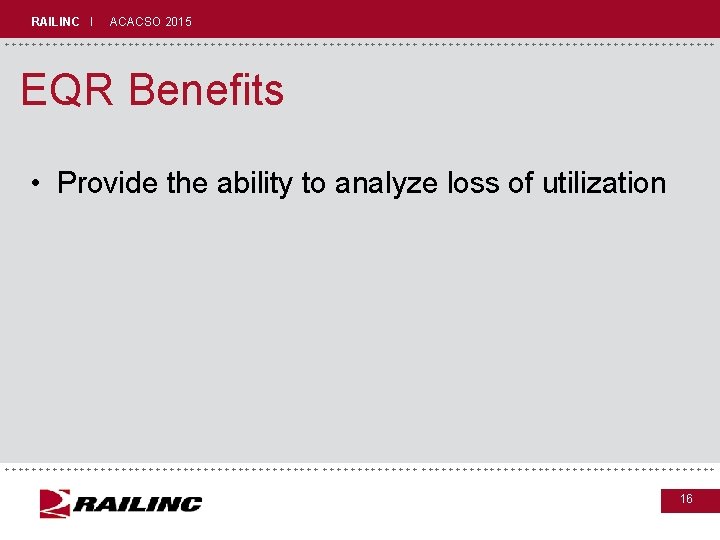 RAILINC | ACACSO 2015

EQR Benefits

• Provide the ability to analyze loss of utilization

RAILINC

16